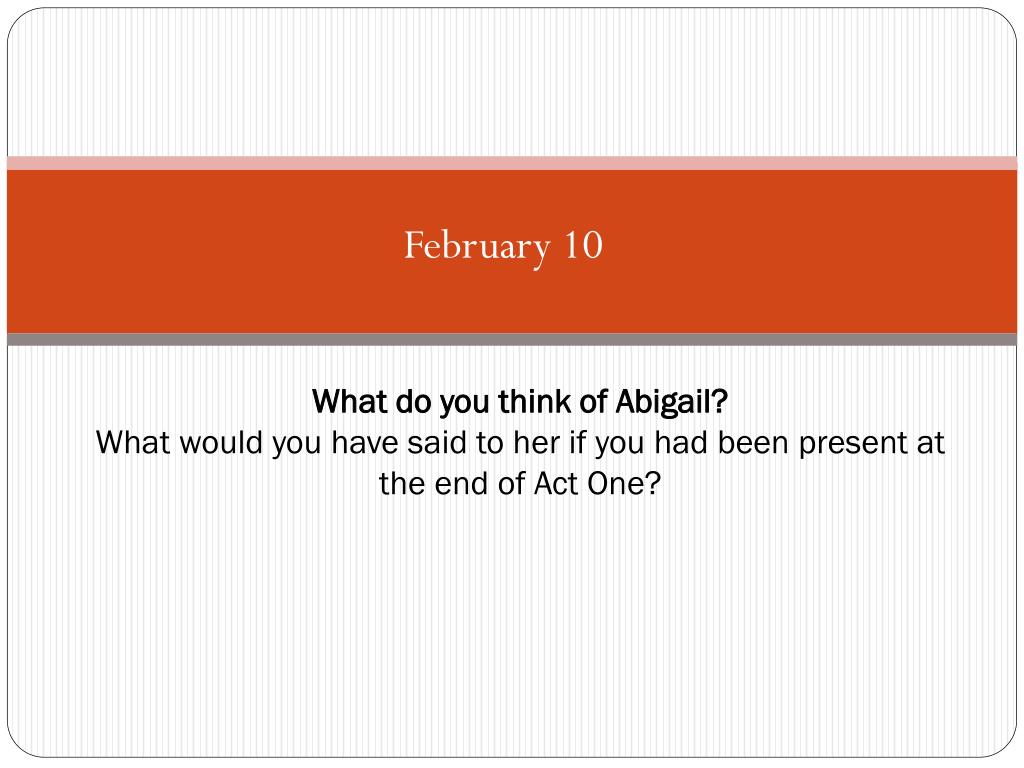 February 10

What do you think of Abigail?
What would you have said to her if you had been present at the end of Act One?